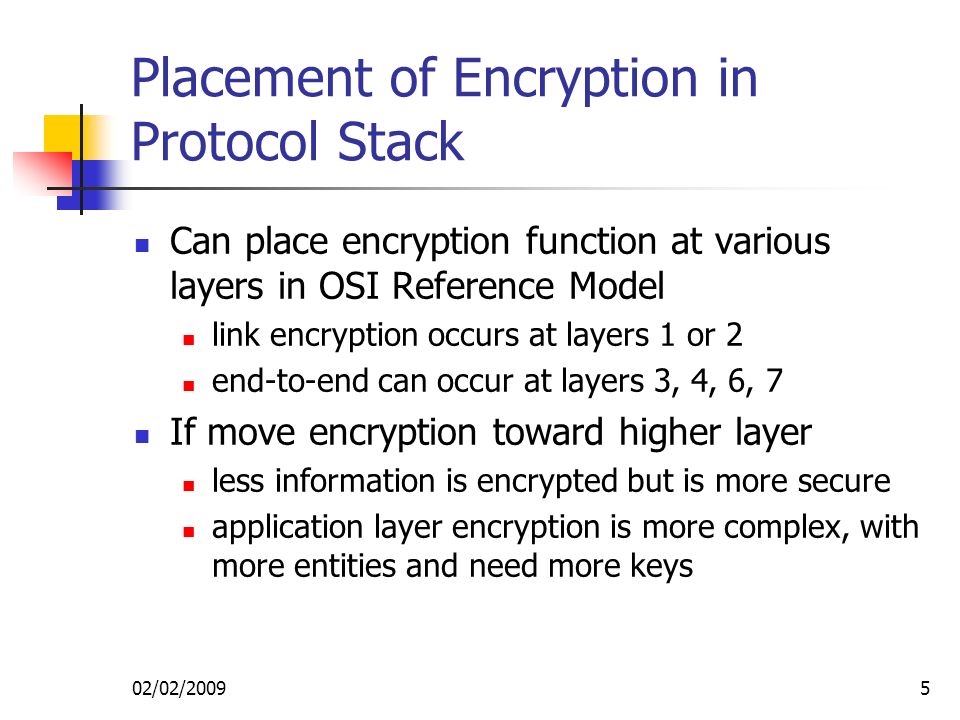 Placement of Encryption in Protocol Stack

- Can place encryption function at various layers in OSI Reference Model
  - link encryption occurs at layers 1 or 2
  - end-to-end can occur at layers 3, 4, 6, 7
- If move encryption toward higher layer
  - less information is encrypted but is more secure
  - application layer encryption is more complex, with more entities and need more keys

02/02/2009

5